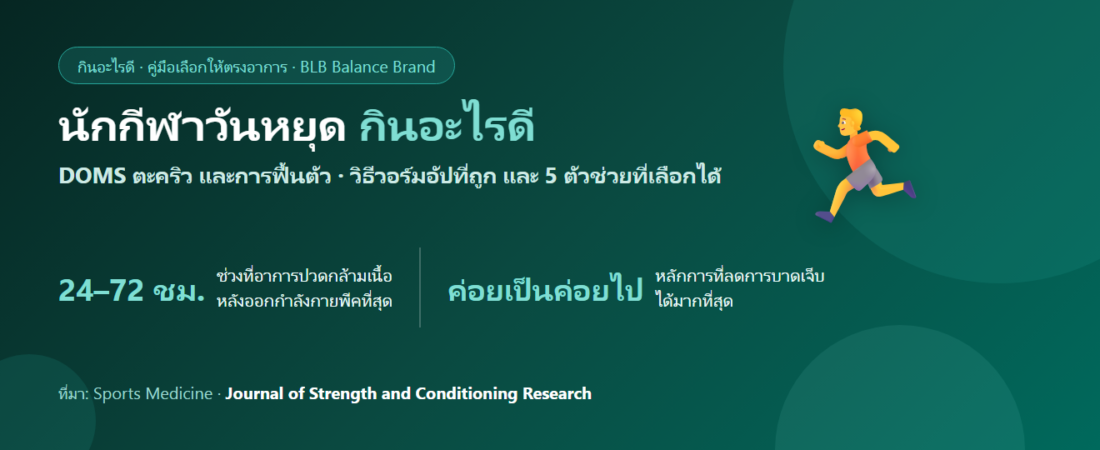 กินอะไรดี · คู่มือเลือกให้ตรงอาการ · BLB Balance Brand

นักกีฬาวันหยุด กินอะไรดี

DOMS ตะคริว และการฟื้นตัว · วิธีวอร์มอัปที่ถูก และ 5 ตัวช่วยที่เลือกได้

24–72 ชม. ช่วงที่อาการปวดกล้ามเนื้อหลังออกกำลังกายพีคที่สุด

ค่อยเป็นค่อยไป หลักการที่ลดการบาดเจ็บได้มากที่สุด

ที่มา: Sports Medicine · Journal of Strength and Conditioning Research